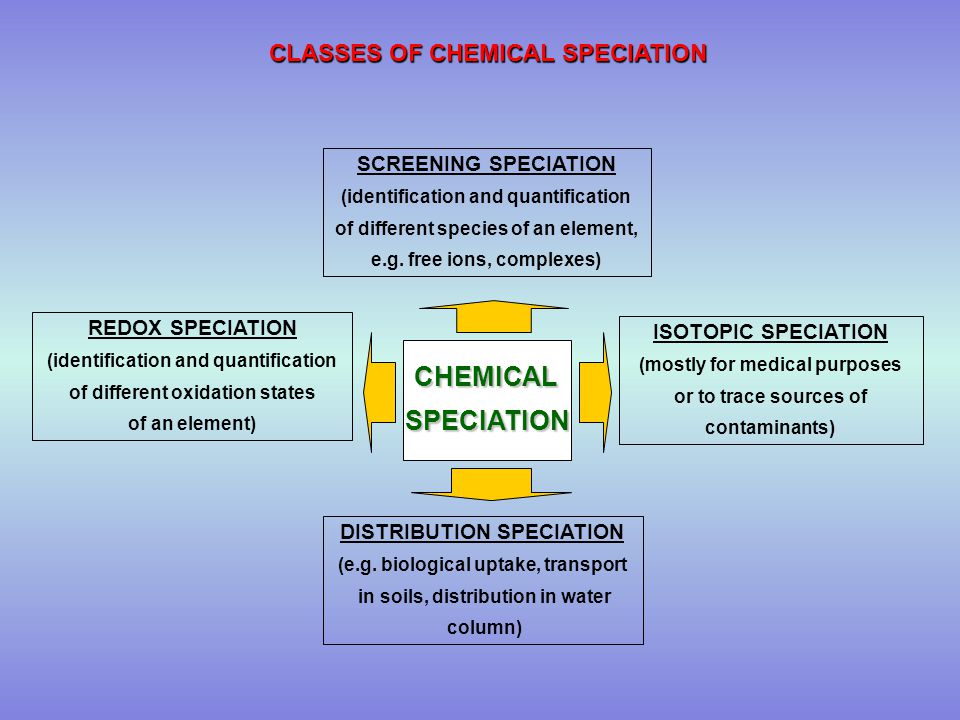 CLASSES OF CHEMICAL SPECIATION

SCREENING SPECIATION
(identification and quantification of different species of an element, e.g. free ions, complexes)

REDOX SPECIATION
(identification and quantification of different oxidation states of an element)

CHEMICAL SPECIATION

ISOTOPIC SPECIATION
(mostly for medical purposes or to trace sources of contaminants)

DISTRIBUTION SPECIATION
(e.g. biological uptake, transport in soils, distribution in water column)